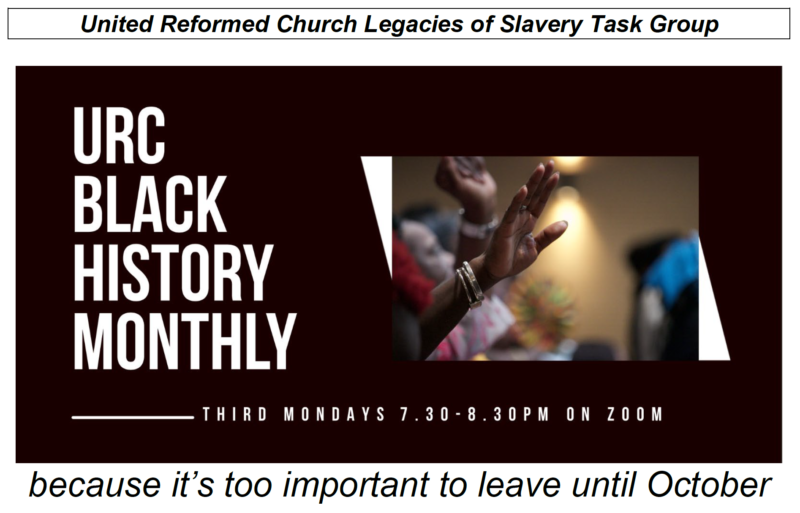 United Reformed Church Legacies of Slavery Task Group

URC
BLACK
HISTORY
MONTHLY

THIRD MONDAYS 7.30-8.30PM ON ZOOM

because it's too important to leave until October